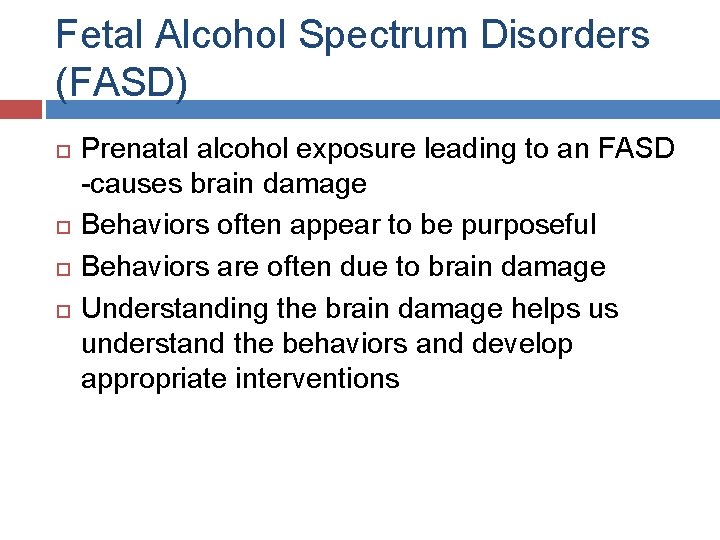 Fetal Alcohol Spectrum Disorders (FASD)

Prenatal alcohol exposure leading to an FASD -causes brain damage

Behaviors often appear to be purposeful

Behaviors are often due to brain damage

Understanding the brain damage helps us understand the behaviors and develop appropriate interventions